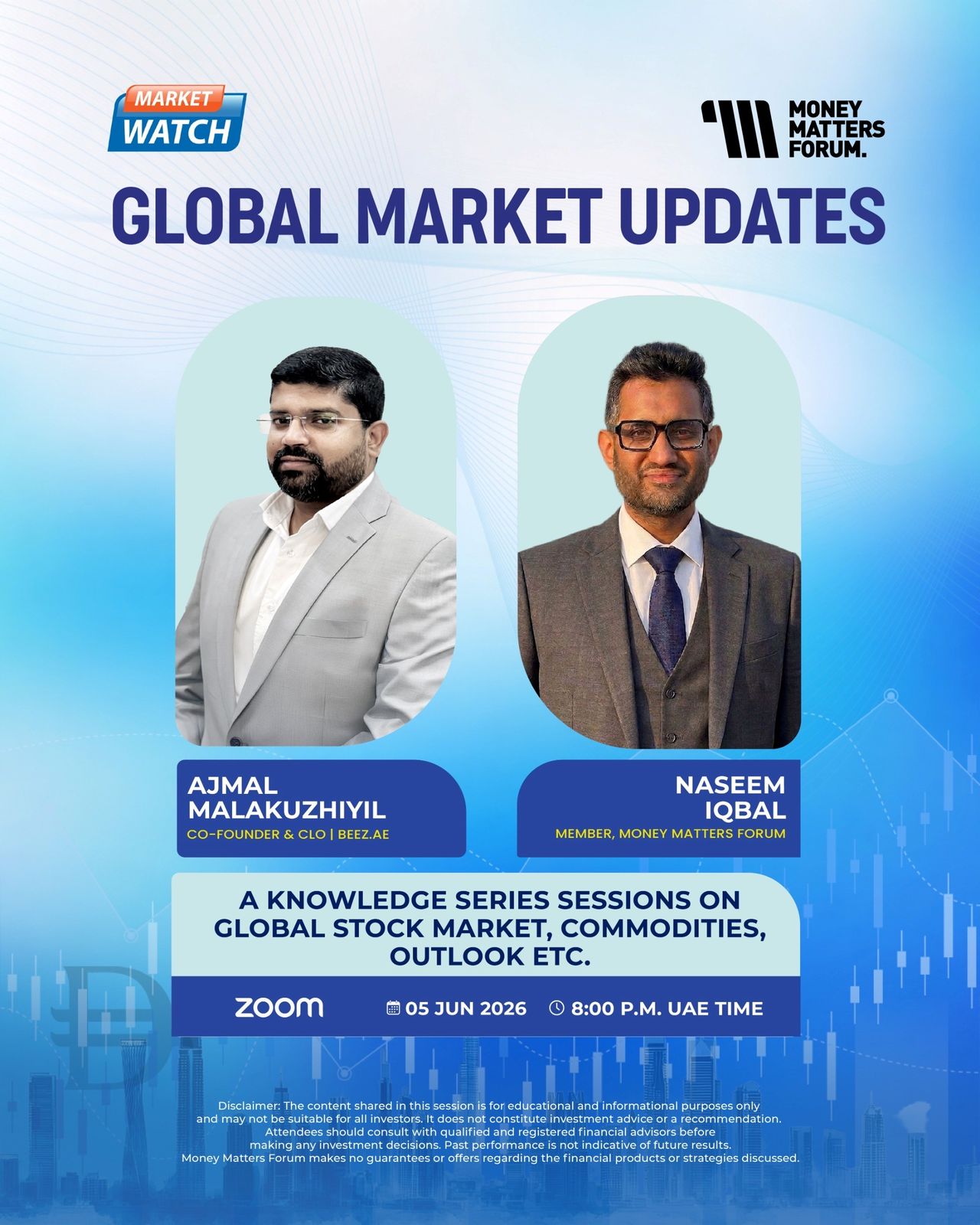 MARKET WATCH

MONEY MATTERS FORUM.

GLOBAL MARKET UPDATES

AJMAL MALAKUZHIYIL
CO-FOUNDER & CLO | BEEZ.AE

NASEEM IQBAL
MEMBER, MONEY MATTERS FORUM

A KNOWLEDGE SERIES SESSIONS ON GLOBAL STOCK MARKET, COMMODITIES, OUTLOOK ETC.

zoom 05 JUN 2026 8:00 P.M. UAE TIME

Disclaimer: The content shared in this session is for educational and informational purposes only and may not be suitable for all investors. It does not constitute investment advice or a recommendation. Attendees should consult with qualified and registered financial advisors before making any investment decisions. Past performance is not indicative of future results. Money Matters Forum makes no guarantees or offers regarding the financial products or strategies discussed.